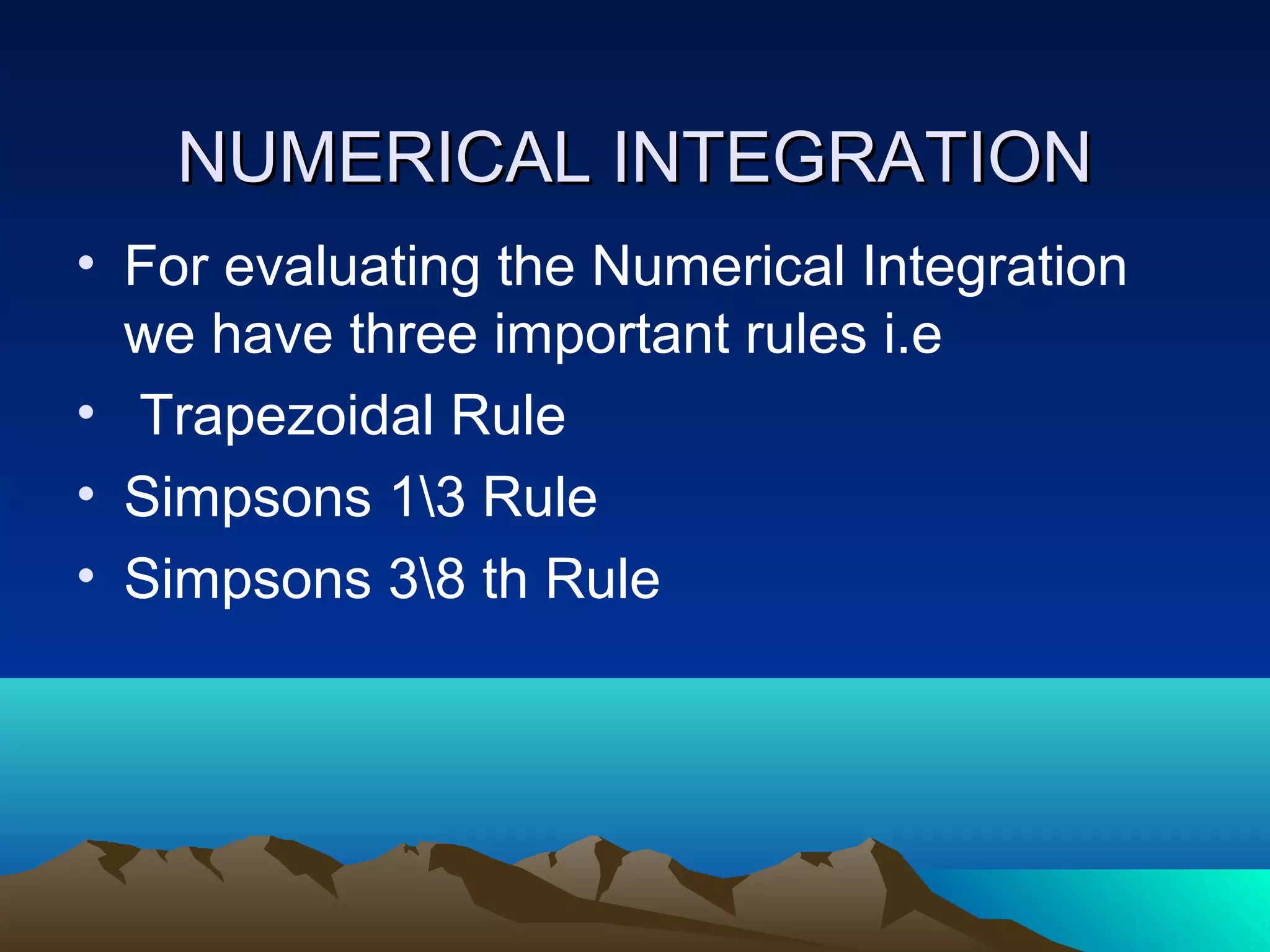 NUMERICAL INTEGRATION

• For evaluating the Numerical Integration we have three important rules i.e
• Trapezoidal Rule
• Simpsons 1\3 Rule
• Simpsons 3\8 th Rule